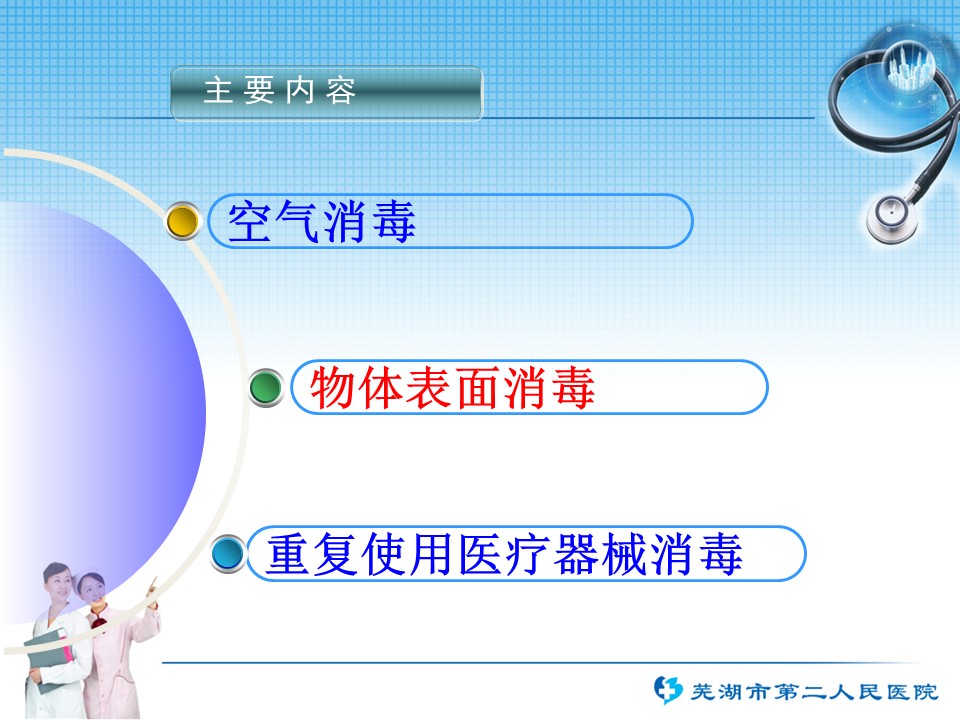 主要内容

空气消毒

物体表面消毒

重复使用医疗器械消毒

芜湖市第二人民医院